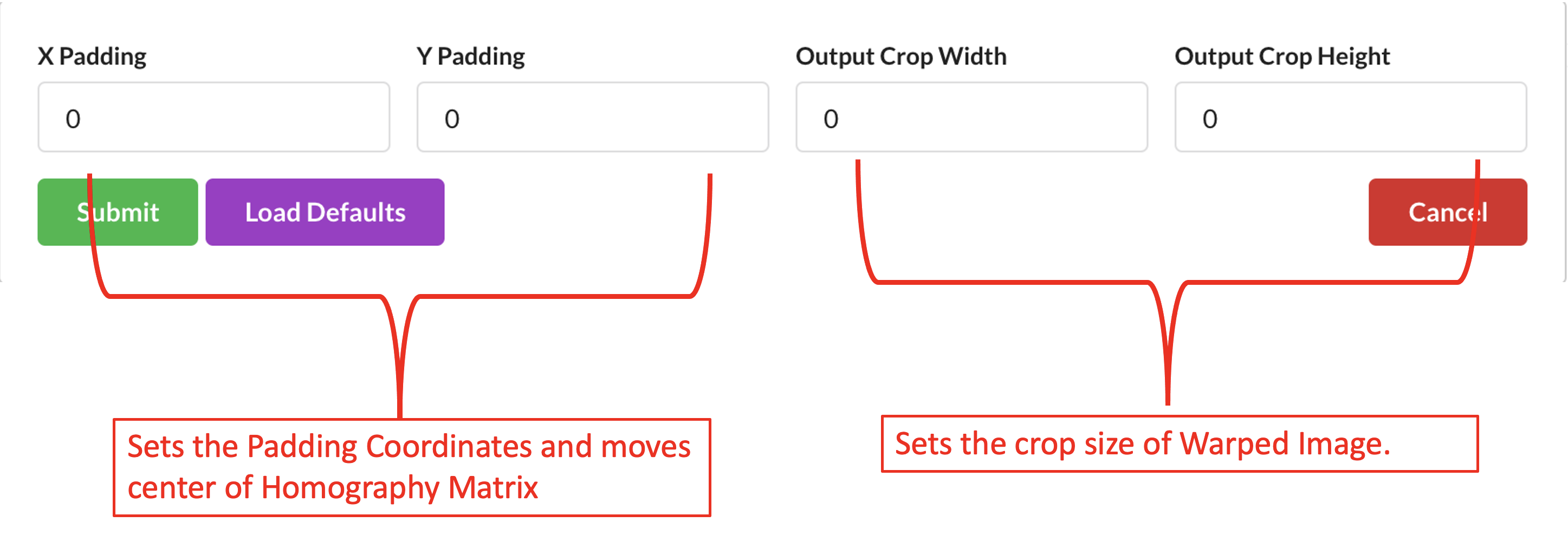 X Padding

0

Y Padding

0

Output Crop Width

0

Output Crop Height

0

Submit

Load Defaults

Cancel

Sets the Padding Coordinates and moves center of Homography Matrix

Sets the crop size of Warped Image.